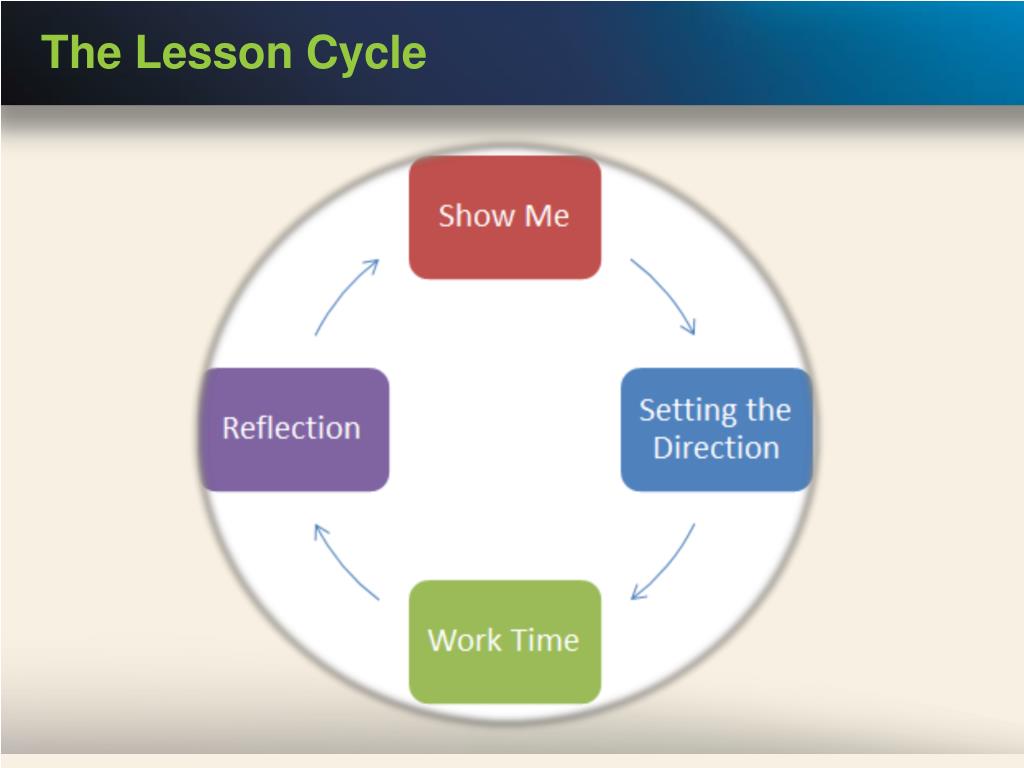 The Lesson Cycle

Show Me

Setting the Direction

Work Time

Reflection